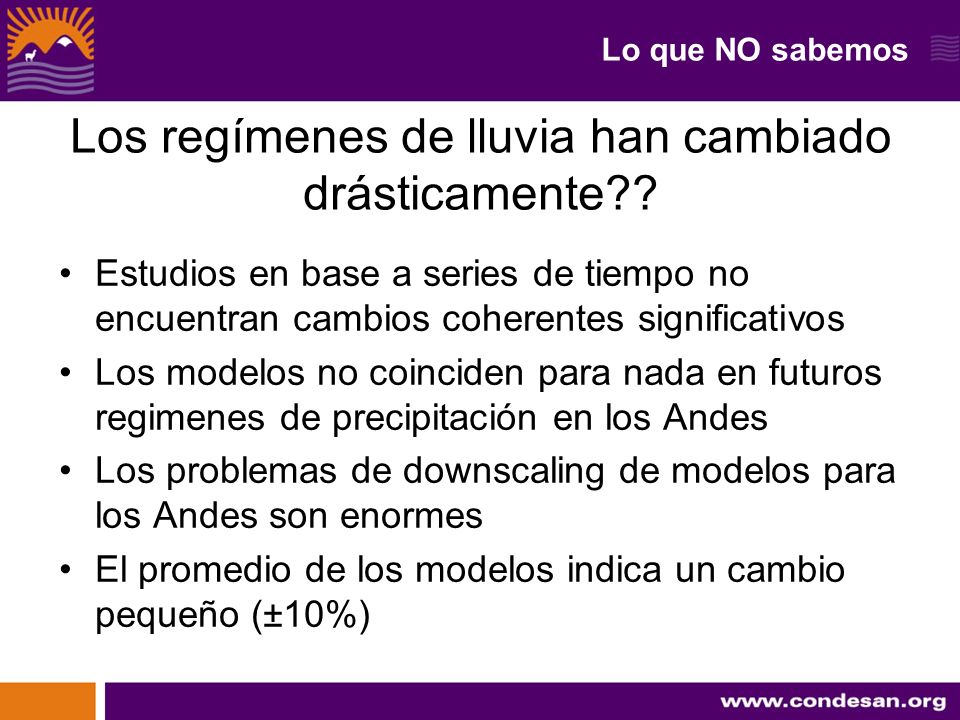 Lo que NO sabemos

Los regímenes de lluvia han cambiado drásticamente??

• Estudios en base a series de tiempo no encuentran cambios coherentes significativos
• Los modelos no coinciden para nada en futuros regimenes de precipitación en los Andes
• Los problemas de downscaling de modelos para los Andes son enormes
• El promedio de los modelos indica un cambio pequeño (±10%)

www.condesan.org